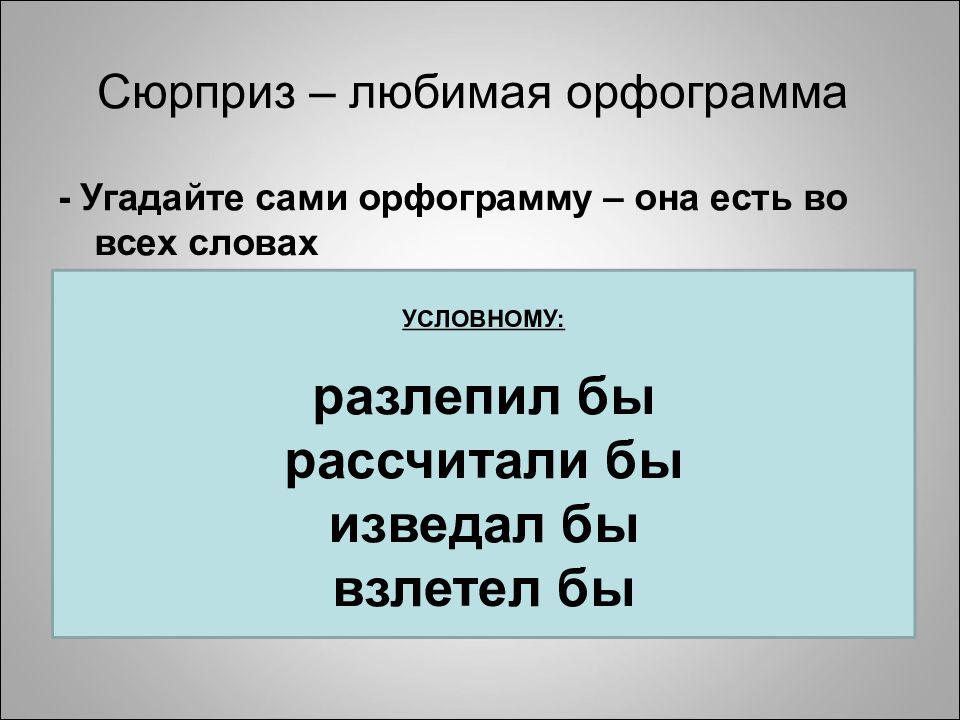 Сюрприз – любимая орфограмма

- Угадайте сами орфограмму – она есть во всех словах

УСЛОВНОМУ:

разлепил бы
рассчитали бы
изведал бы
взлетел бы